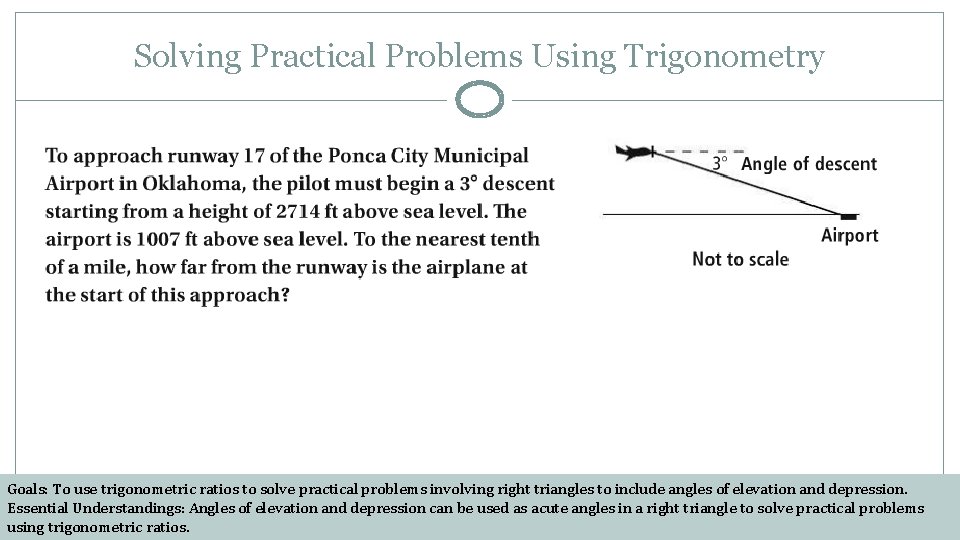 Solving Practical Problems Using Trigonometry

To approach runway 17 of the Ponca City Municipal Airport in Oklahoma, the pilot must begin a 3° descent starting from a height of 2714 ft above sea level. The airport is 1007 ft above sea level. To the nearest tenth of a mile, how far from the runway is the airplane at the start of this approach?

3° Angle of descent

Airport

Not to scale

Goals: To use trigonometric ratios to solve practical problems involving right triangles to include angles of elevation and depression.
Essential Understandings: Angles of elevation and depression can be used as acute angles in a right triangle to solve practical problems using trigonometric ratios.